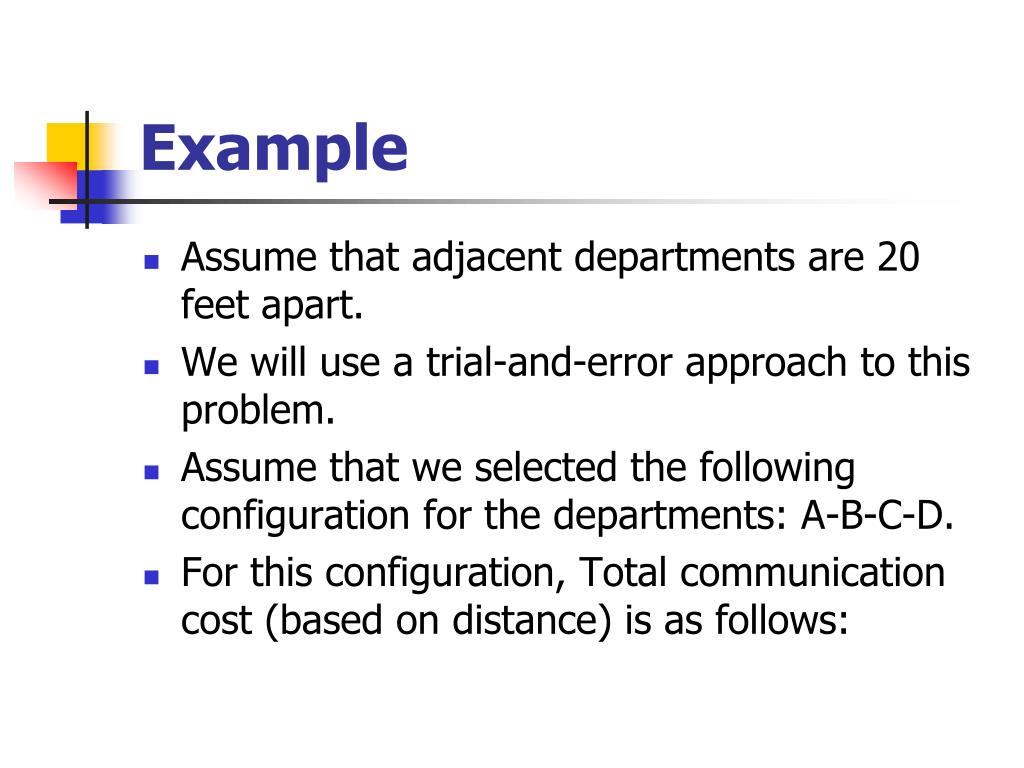 Example

- Assume that adjacent departments are 20 feet apart.
- We will use a trial-and-error approach to this problem.
- Assume that we selected the following configuration for the departments: A-B-C-D.
- For this configuration, Total communication cost (based on distance) is as follows: